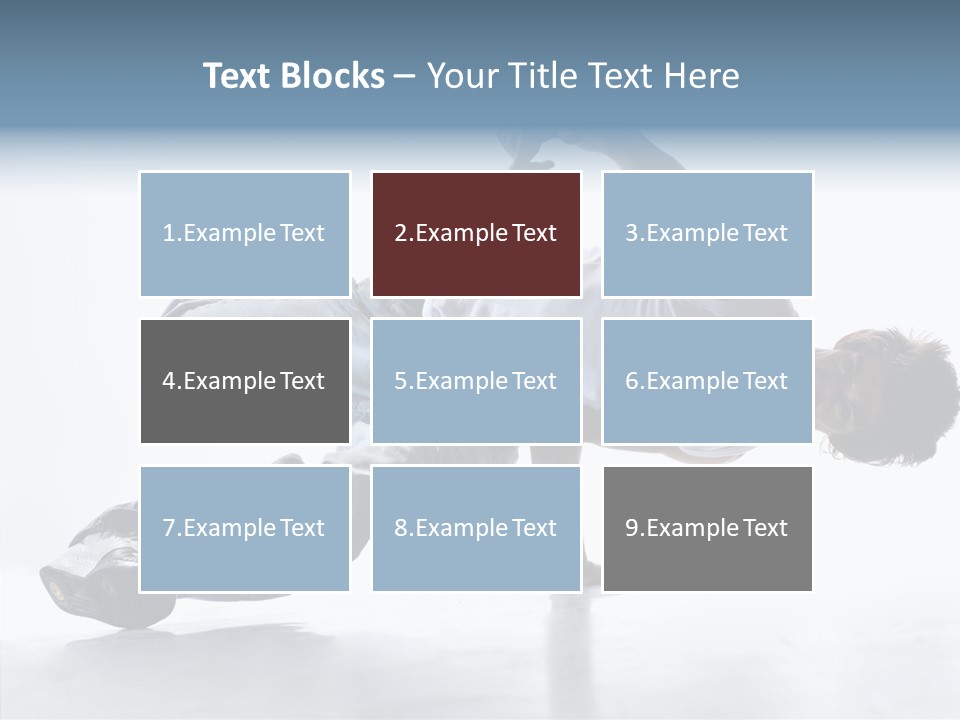 Text Blocks – Your Title Text Here

1.Example Text

2.Example Text

3.Example Text

4.Example Text

5.Example Text

6.Example Text

7.Example Text

8.Example Text

9.Example Text